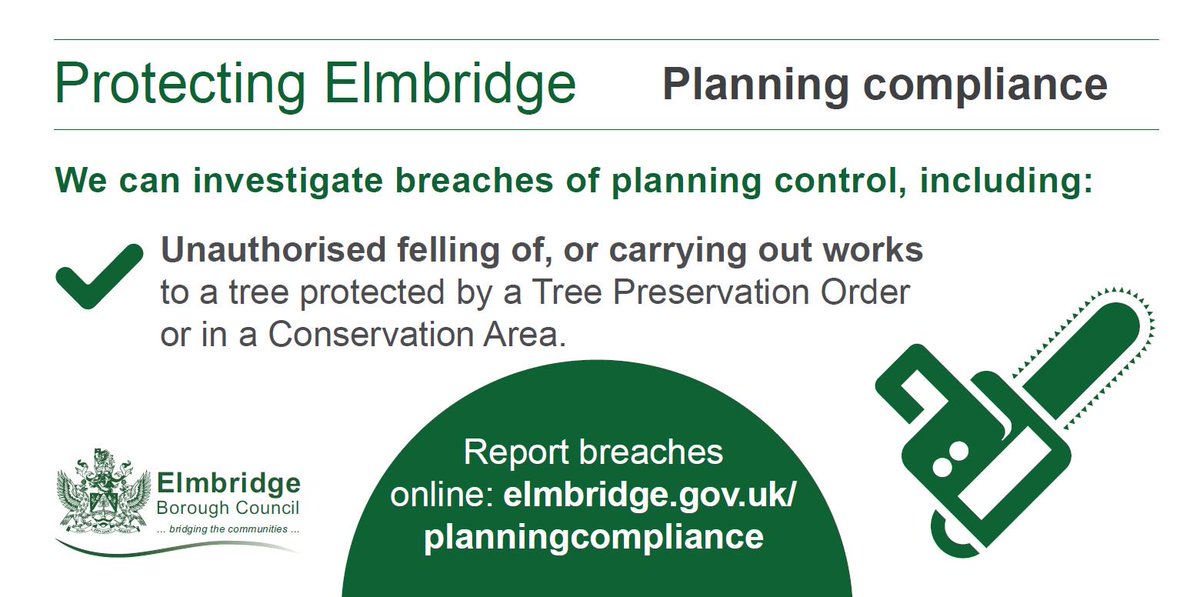 Protecting Elmbridge

Planning compliance

We can investigate breaches of planning control, including:

Unauthorised felling of, or carrying out works to a tree protected by a Tree Preservation Order or in a Conservation Area.

Elmbridge Borough Council
... bridging the communities ...

Report breaches online: elmbridge.gov.uk/planningcompliance